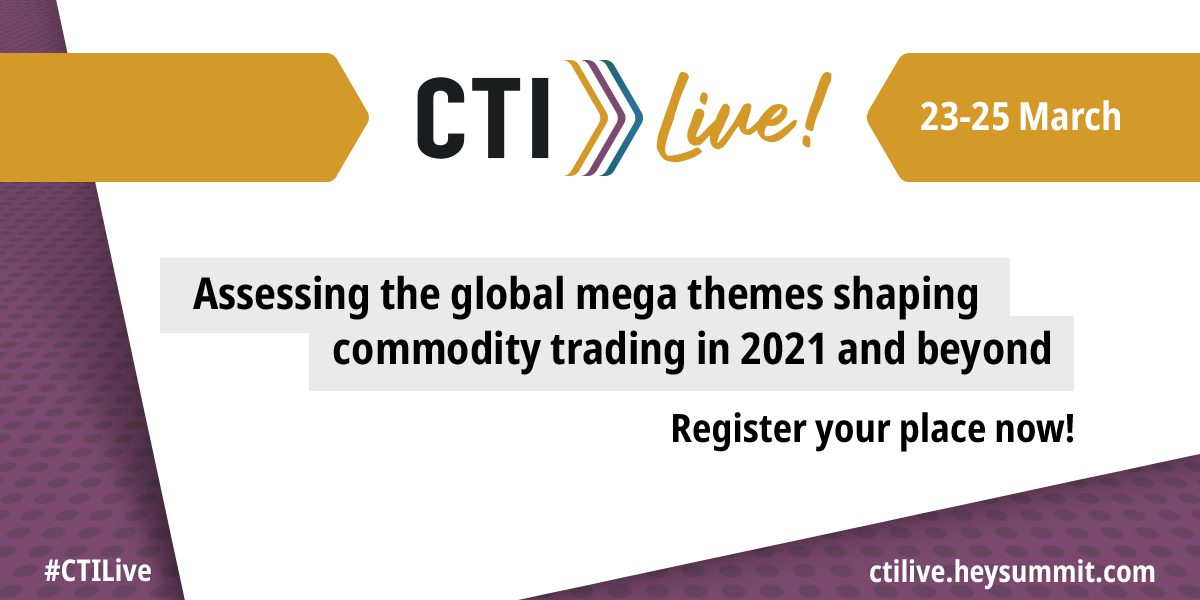 CTI Live!

23-25 March

Assessing the global mega themes shaping commodity trading in 2021 and beyond

Register your place now!

#CTILive

ctilive.heysummit.com